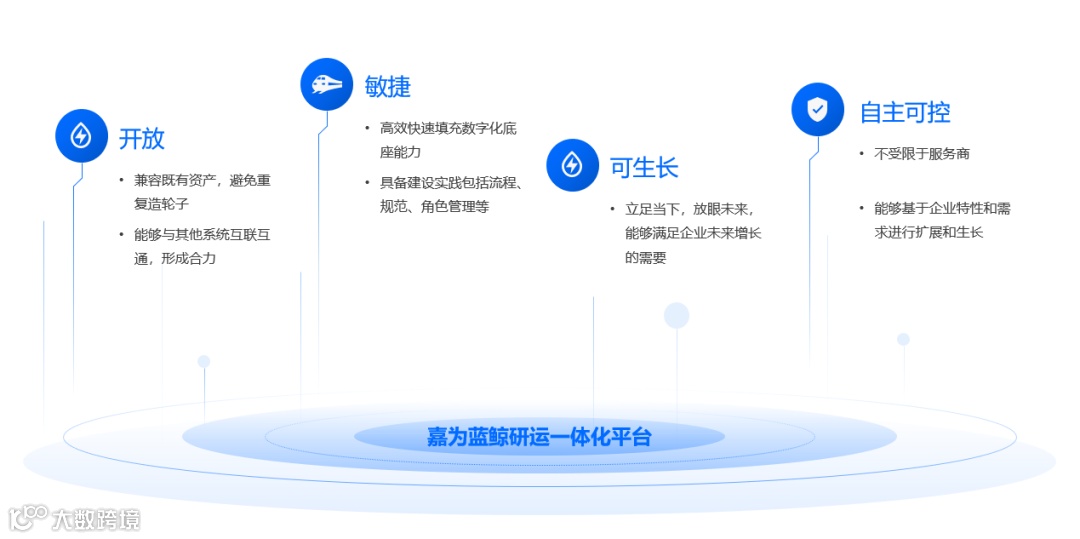 开放

• 兼容既有资产，避免重复造轮子

• 能够与其他系统互联互通，形成合力

敏捷

• 高效快速填充数字化底座能力

• 具备建设实践包括流程、规范、角色管理等

可生长

• 立足当下，放眼未来，能够满足企业未来增长的需要

自主可控

• 不受限于服务商

• 能够基于企业特性和需求进行扩展和生长

嘉为蓝鲸研运一体化平台

大数跨境